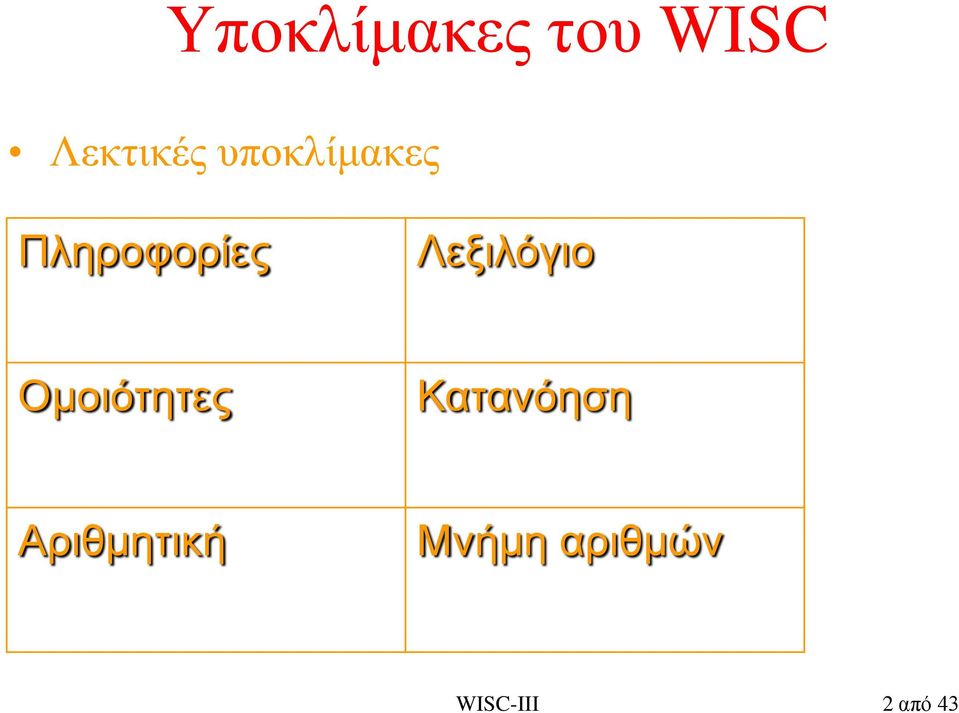 Υποκλίμακες του WISC

• Λεκτικές υποκλίμακες

| Πληροφορίες | Λεξιλόγιο |
|---|---|
| Ομοιότητες | Κατανόηση |
| Αριθμητική | Μνήμη αριθμών |

WISC-III

2 από 43